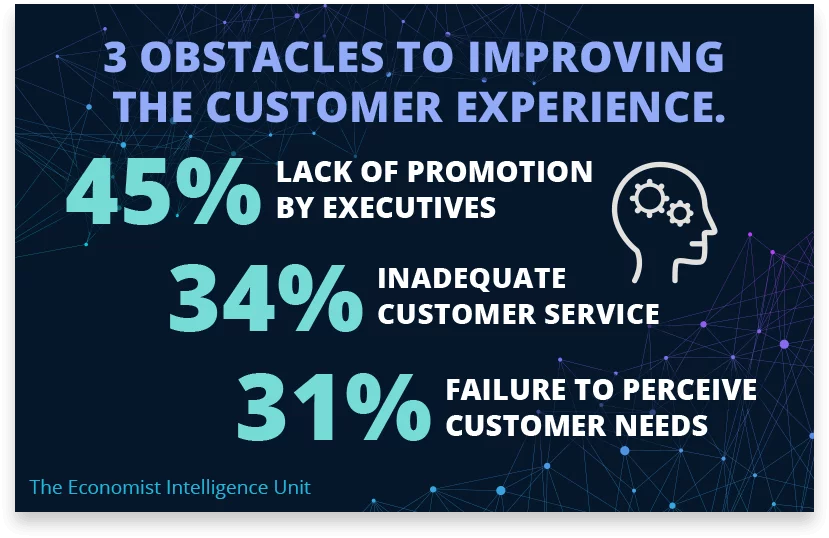 3 OBSTACLES TO IMPROVING THE CUSTOMER EXPERIENCE.

45% LACK OF PROMOTION BY EXECUTIVES

34% INADEQUATE CUSTOMER SERVICE

31% FAILURE TO PERCEIVE CUSTOMER NEEDS

The Economist Intelligence Unit